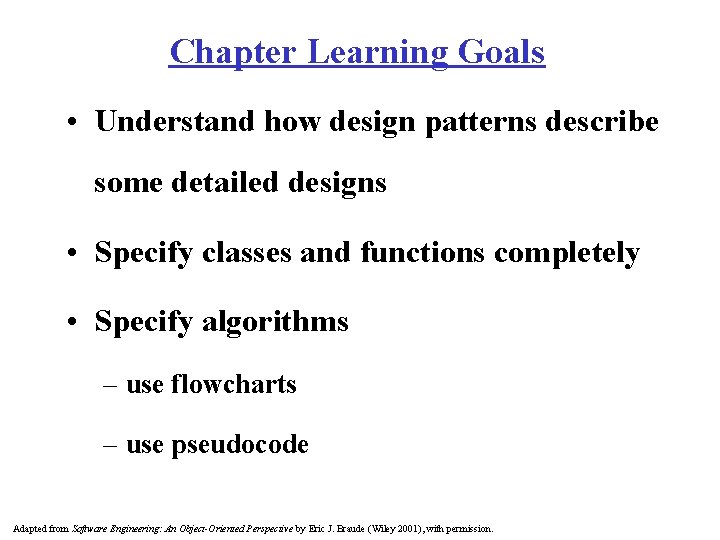 Chapter Learning Goals

• Understand how design patterns describe some detailed designs

• Specify classes and functions completely

• Specify algorithms

– use flowcharts

– use pseudocode

Adapted from Software Engineering: An Object-Oriented Perspective by Eric J. Braude (Wiley 2001), with permission.